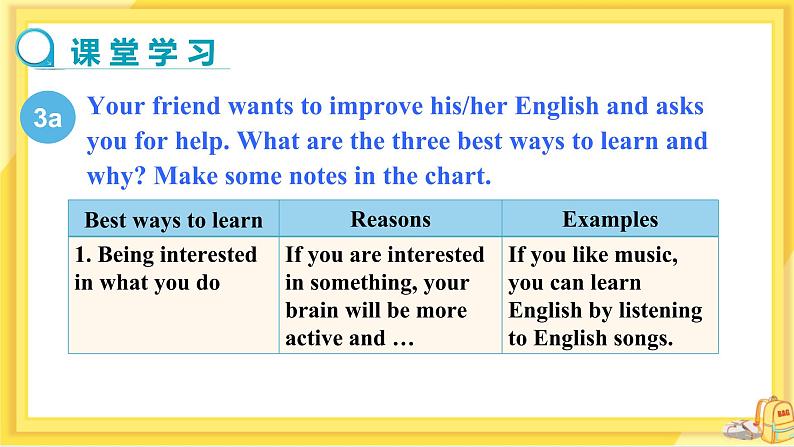 课堂学习

3a Your friend wants to improve his/her English and asks you for help. What are the three best ways to learn and why? Make some notes in the chart.

| Best ways to learn | Reasons | Examples |
|---|---|---|
| 1. Being interested in what you do | If you are interested in something, your brain will be more active and … | If you like music, you can learn English by listening to English songs. |

BAG